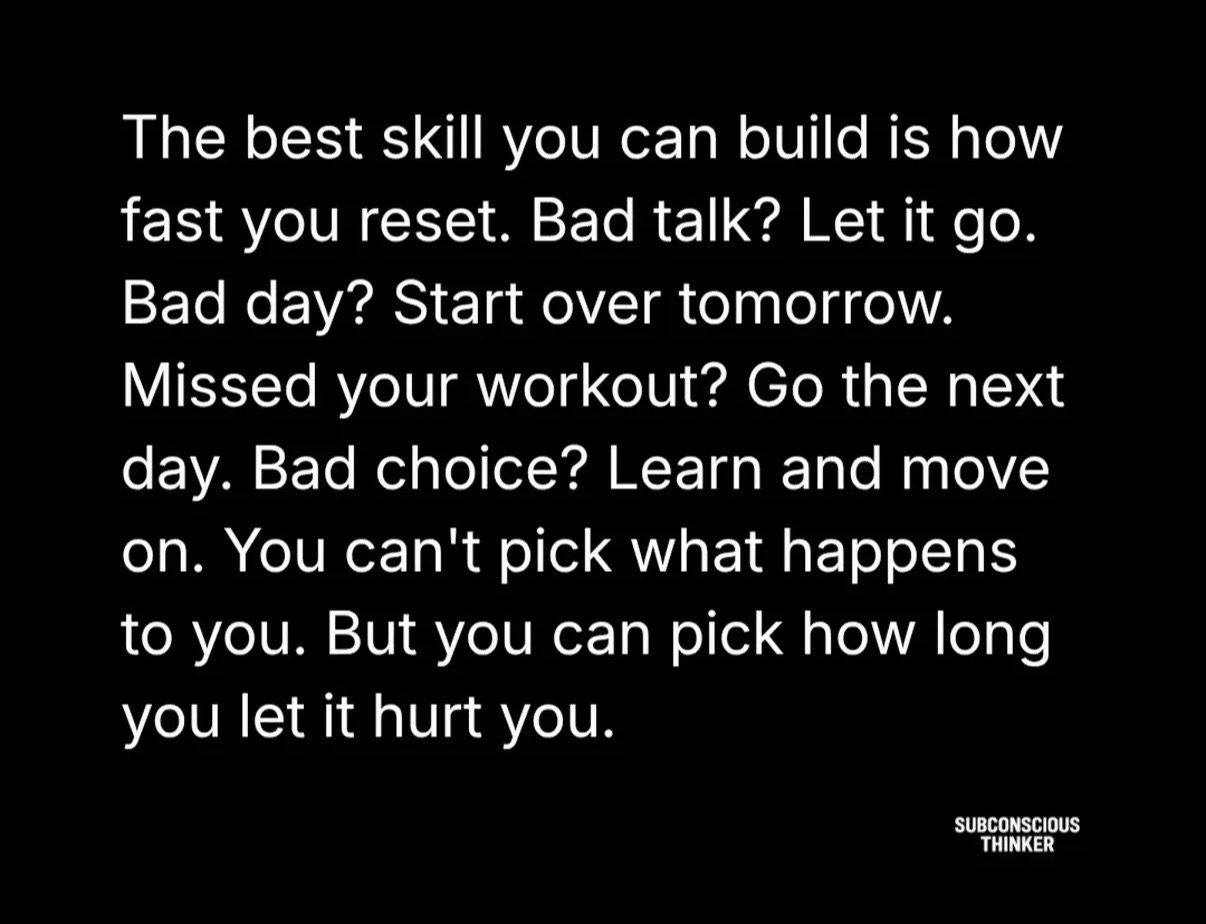 The best skill you can build is how fast you reset. Bad talk? Let it go. Bad day? Start over tomorrow. Missed your workout? Go the next day. Bad choice? Learn and move on. You can't pick what happens to you. But you can pick how long you let it hurt you.

SUBCONSCIOUS
THINKER